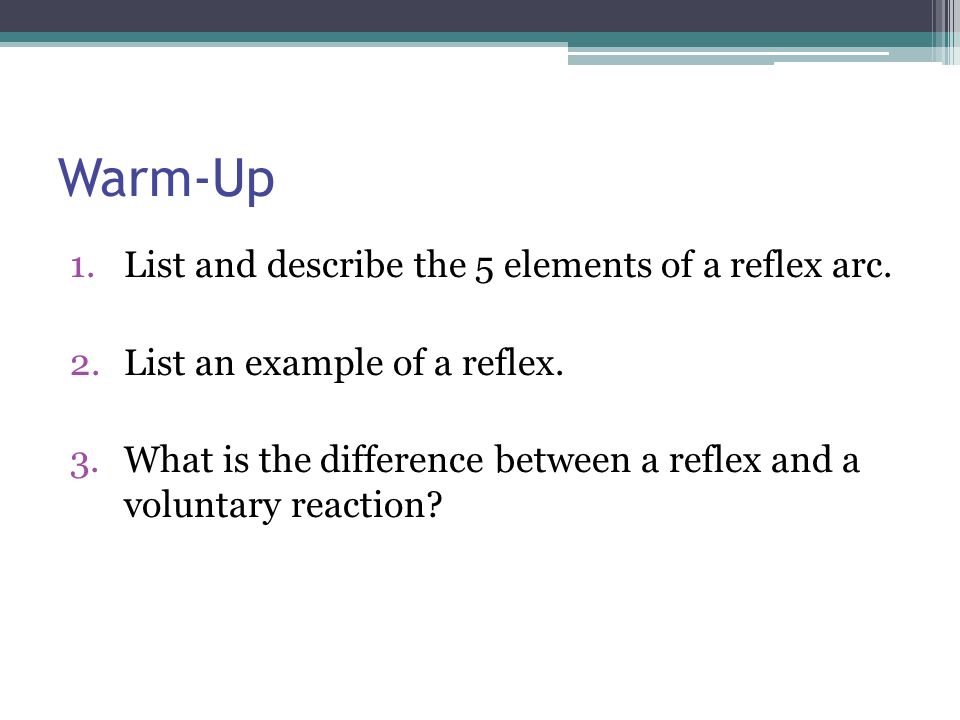 Warm-Up

1. List and describe the 5 elements of a reflex arc.

2. List an example of a reflex.

3. What is the difference between a reflex and a voluntary reaction?